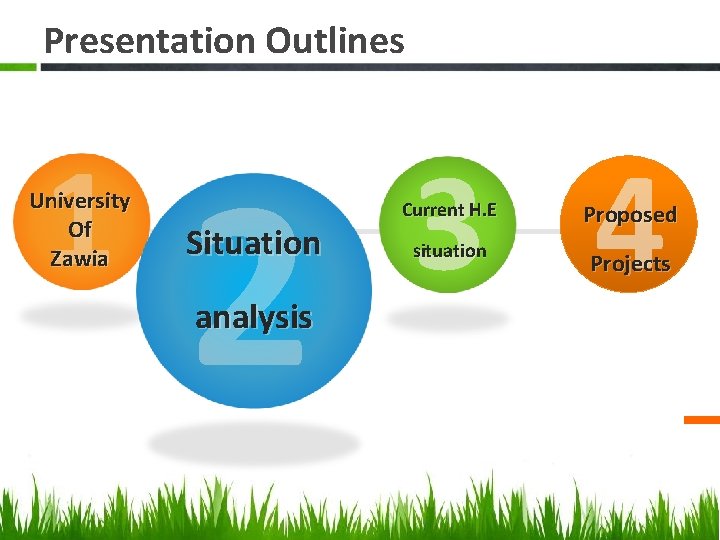 Presentation Outlines

1
University Of Zawia

2
Situation analysis

3
Current H.E situation

4
Proposed Projects